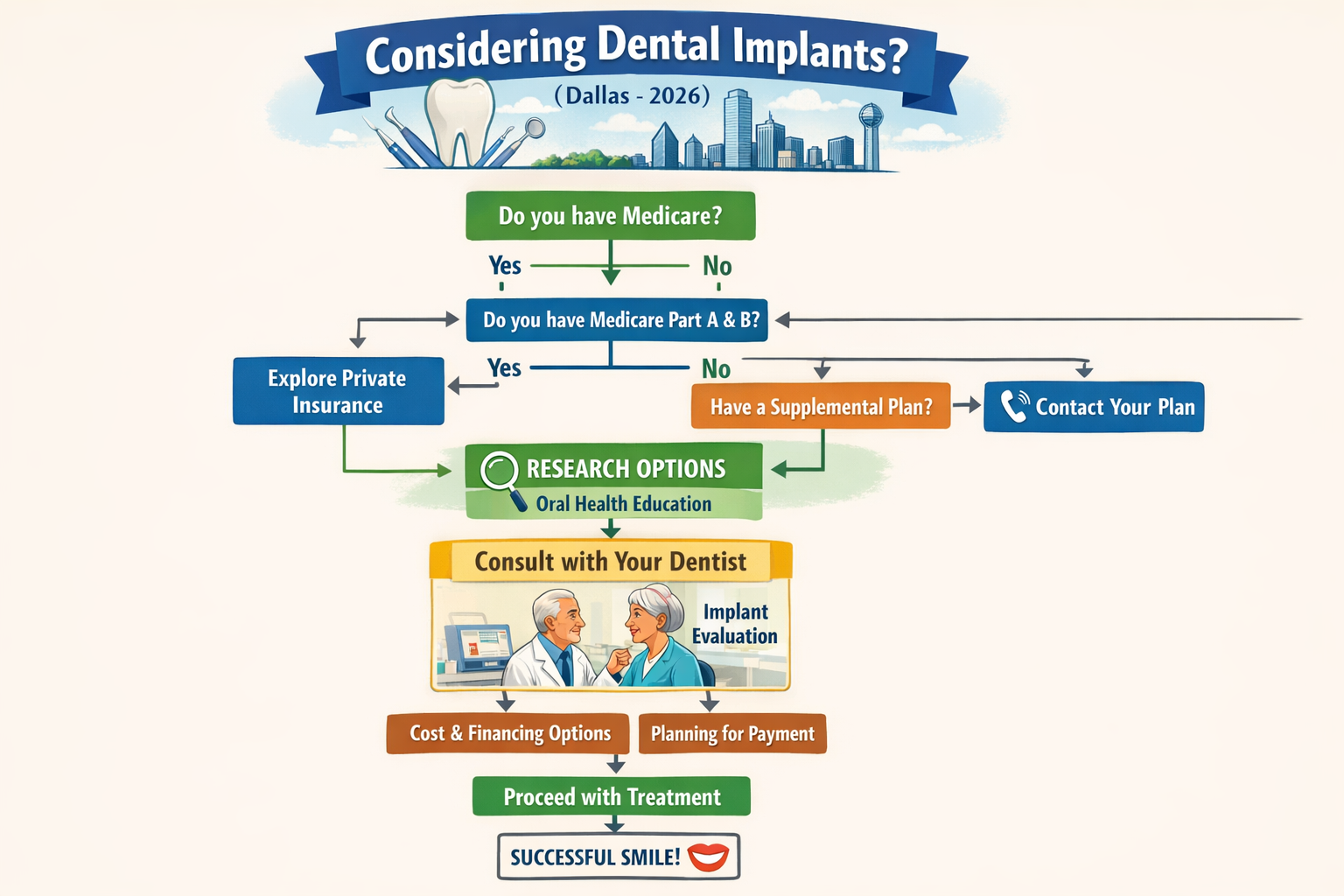 Considering Dental Implants?
(Dallas - 2026)

Do you have Medicare?

Yes

No

Do you have Medicare Part A & B?

Yes

No

Explore Private Insurance

Have a Supplemental Plan?

Contact Your Plan

RESEARCH OPTIONS
Oral Health Education

Consult with Your Dentist

Implant Evaluation

Cost & Financing Options

Planning for Payment

Proceed with Treatment

SUCCESSFUL SMILE!